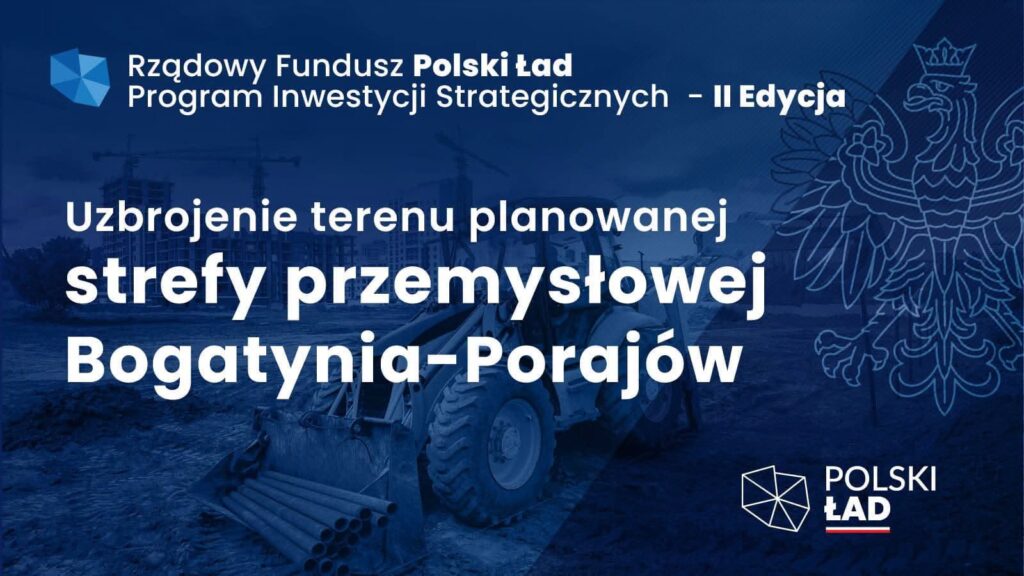 Rządowy Fundusz Polski Ład
Program Inwestycji Strategicznych - II Edycja

Uzbrojenie terenu planowanej
strefy przemysłowej
Bogatynia-Porajów

POLSKI
ŁAD